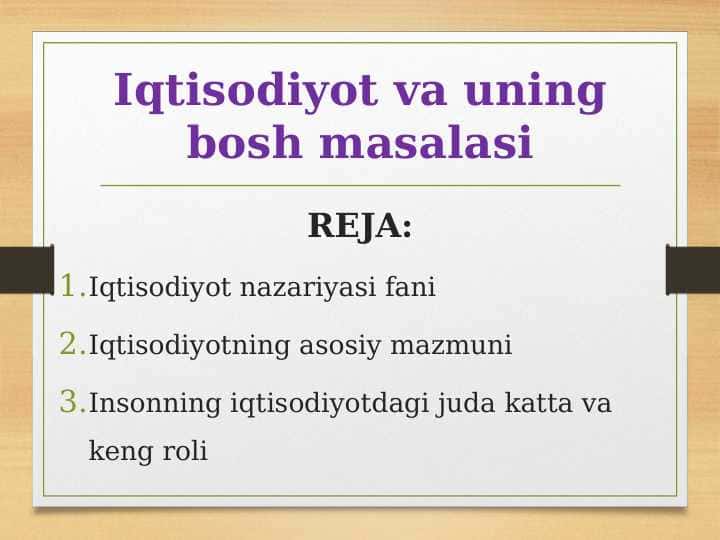 Iqtisodiyot va uning bosh masalasi

REJA:

1. Iqtisodiyot nazariyasi fani
2. Iqtisodiyotning asosiy mazmuni
3. Insonning iqtisodiyotdagi juda katta va keng roli